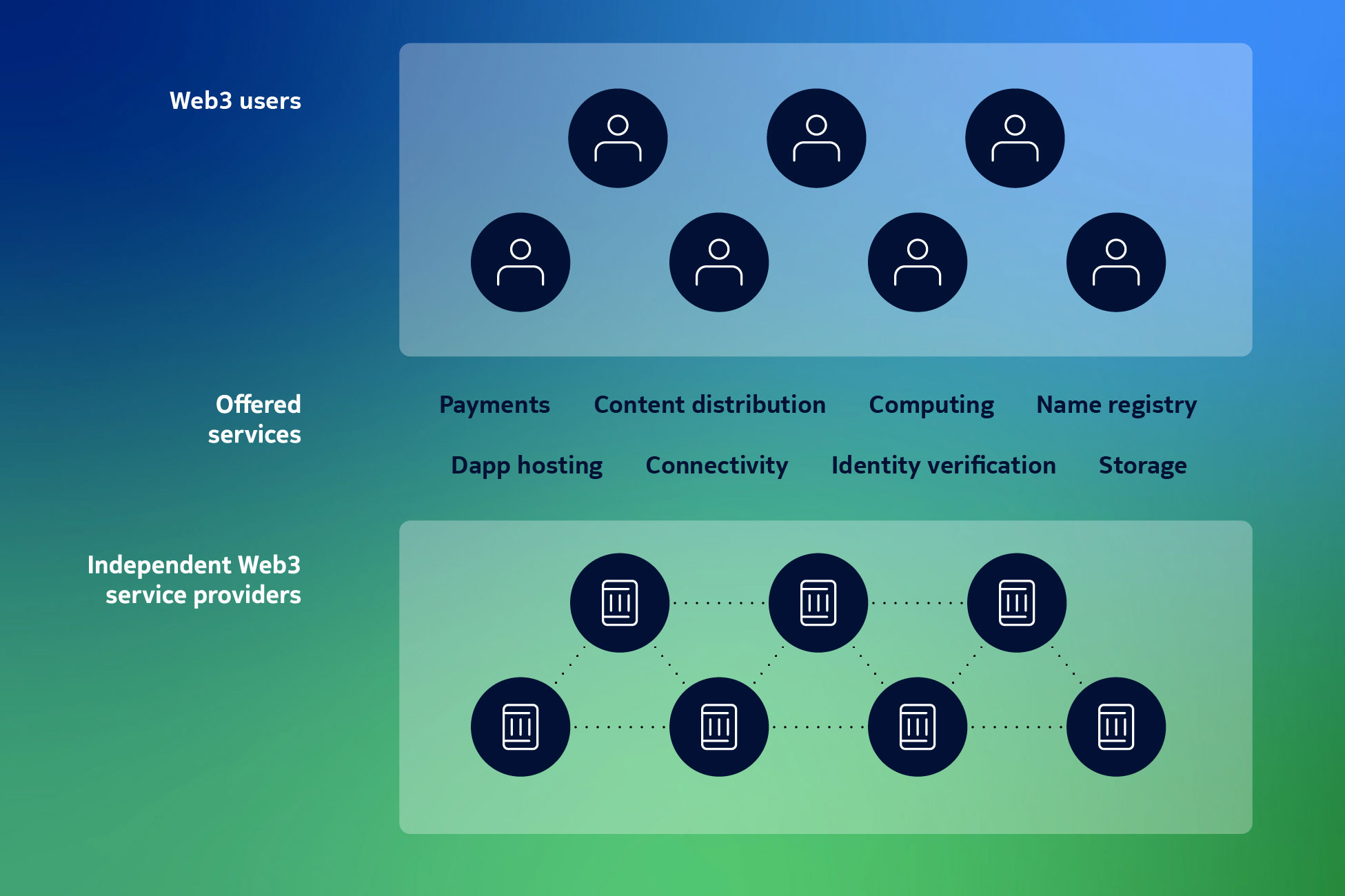 Web3 users

Offered services

Payments Content distribution Computing Name registry

Dapp hosting Connectivity Identity verification Storage

Independent Web3 service providers